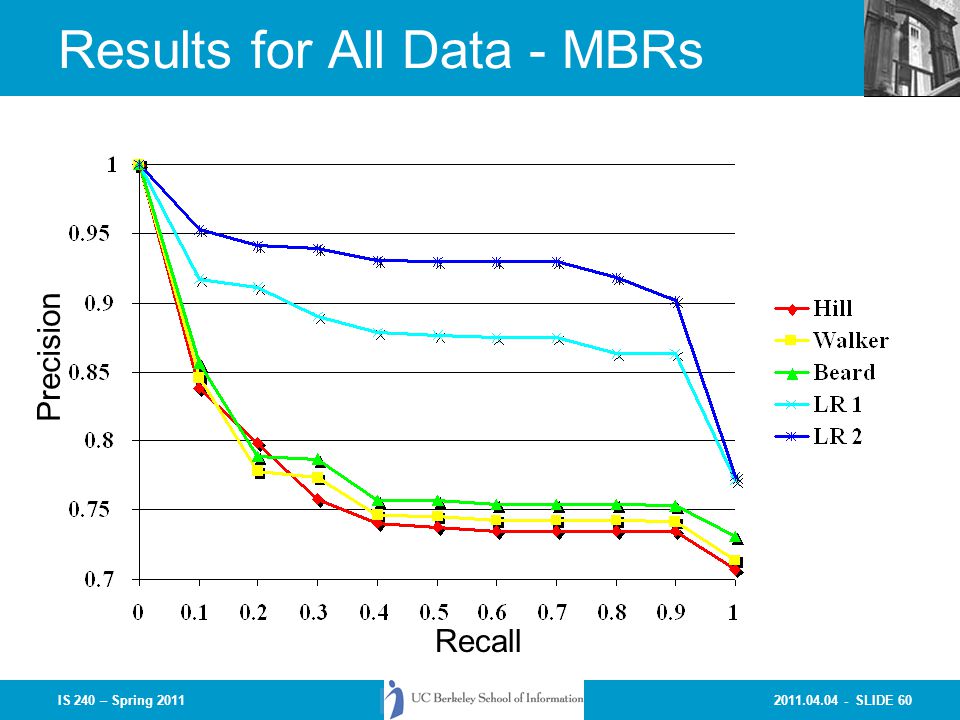 Results for All Data - MBRs

Precision

1
0.95
0.9
0.85
0.8
0.75
0.7

0 0.1 0.2 0.3 0.4 0.5 0.6 0.7 0.8 0.9 1

Recall

Hill
Walker
Beard
LR 1
LR 2

IS 240 – Spring 2011

UC Berkeley School of Information

2011.04.04 - SLIDE 60